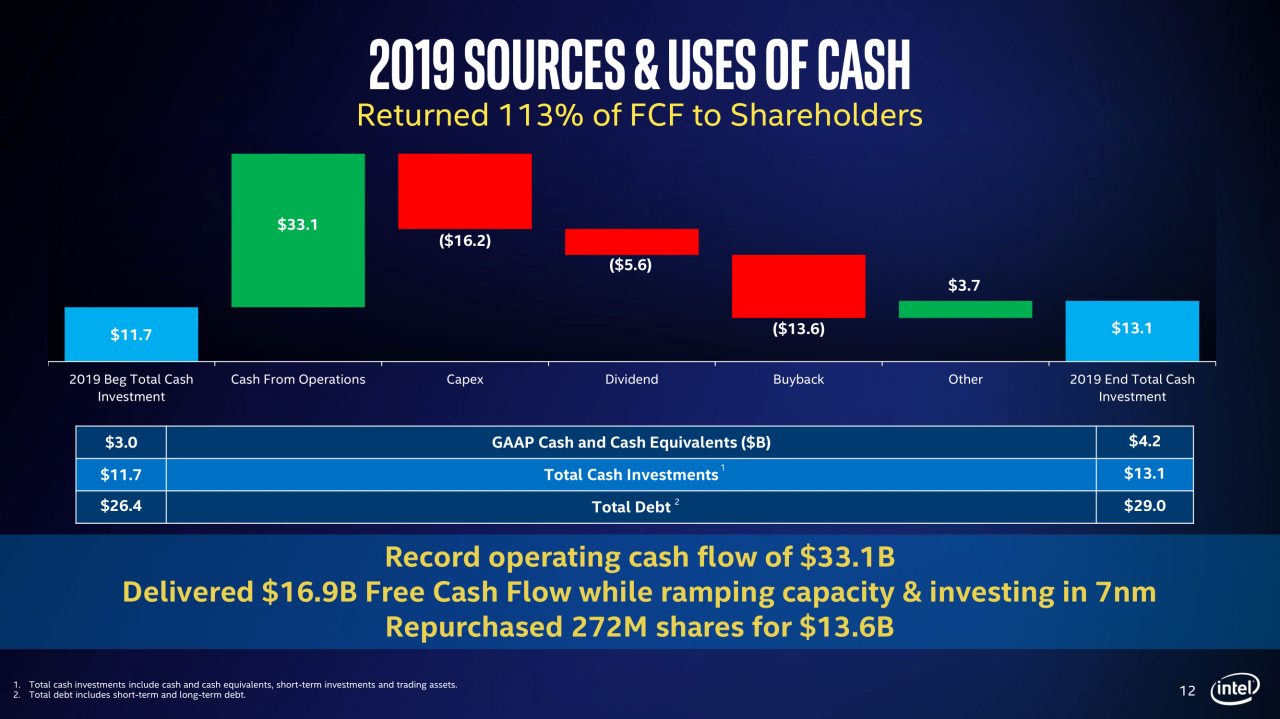 2019 SOURCES & USES OF CASH
Returned 113% of FCF to Shareholders

$11.7
$33.1
($16.2)
($5.6)
($13.6)
$3.7
$13.1

2019 Beg Total Cash Investment
Cash From Operations
Capex
Dividend
Buyback
Other
2019 End Total Cash Investment

| $3.0 | GAAP Cash and Cash Equivalents ($B) | $4.2 |
|---|---|---|
| $11.7 | Total Cash Investments $^{1}$ | $13.1 |
| $26.4 | Total Debt $^{2}$ | $29.0 |

Record operating cash flow of $33.1B
Delivered $16.9B Free Cash Flow while ramping capacity & investing in 7nm
Repurchased 272M shares for $13.6B

1. Total cash investments include cash and cash equivalents, short-term investments and trading assets.
2. Total debt includes short-term and long-term debt.

12
intel